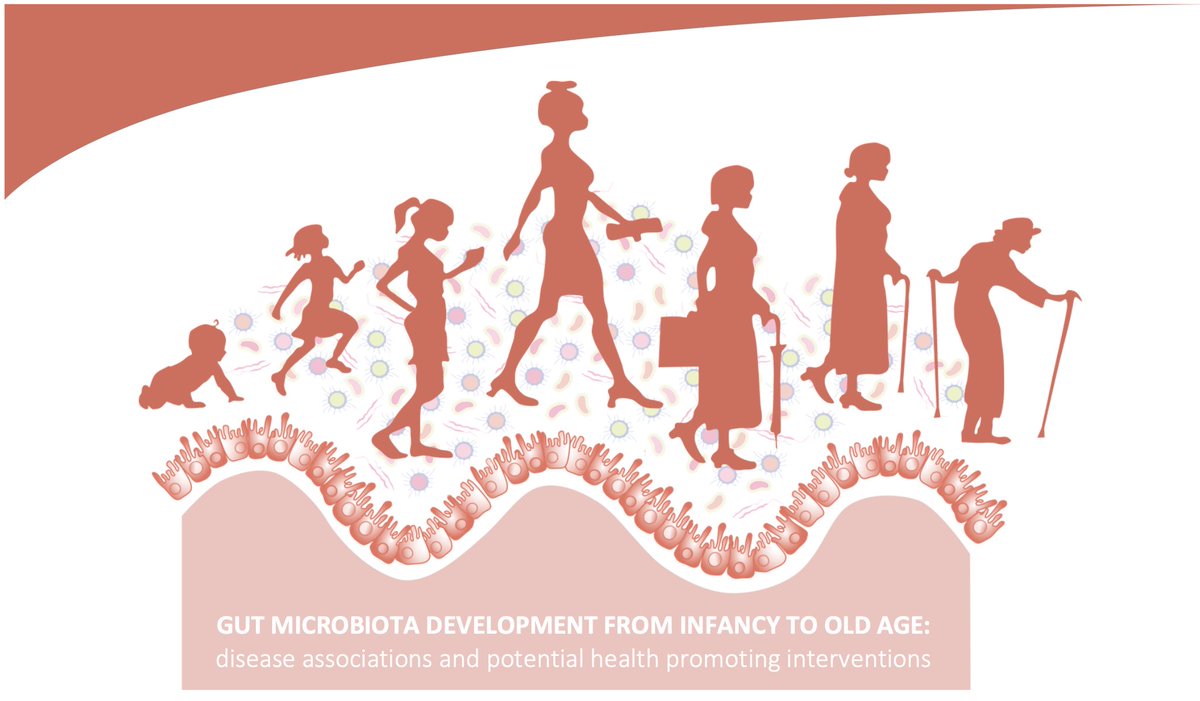 GUT MICROBIOTA DEVELOPMENT FROM INFANCY TO OLD AGE:
disease associations and potential health promoting interventions